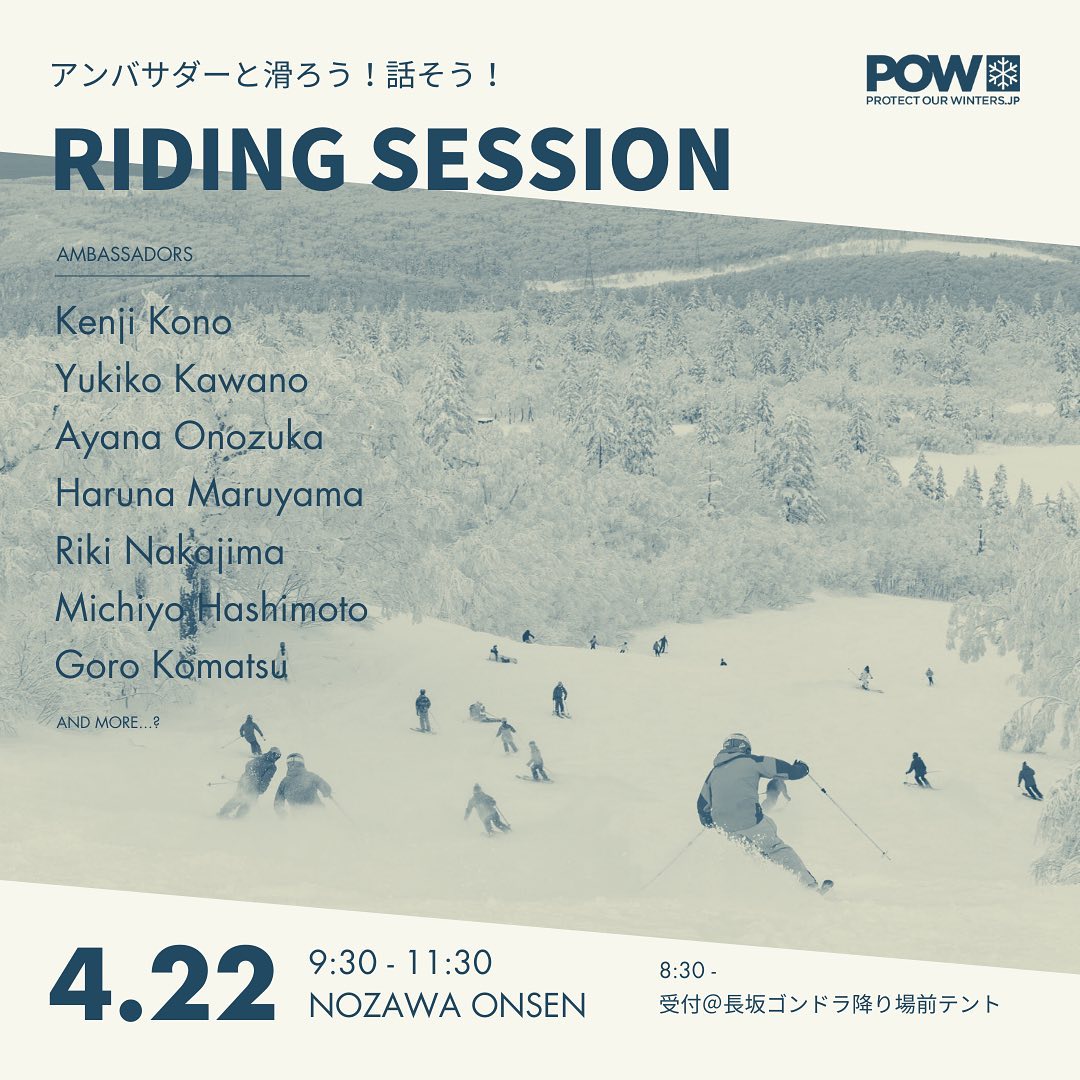 アンバサダーと滑ろう！話そう！

POW
PROTECT OUR WINTERS.JP

RIDING SESSION

AMBASSADORS

Kenji Kono
Yukiko Kawano
Ayana Onozuka
Haruna Maruyama
Riki Nakajima
Michiyo Hashimoto
Goro Komatsu

AND MORE...?

4.22

9:30 - 11:30
NOZAWA ONSEN

8:30 -
受付@長坂ゴンドラ降り場前テント